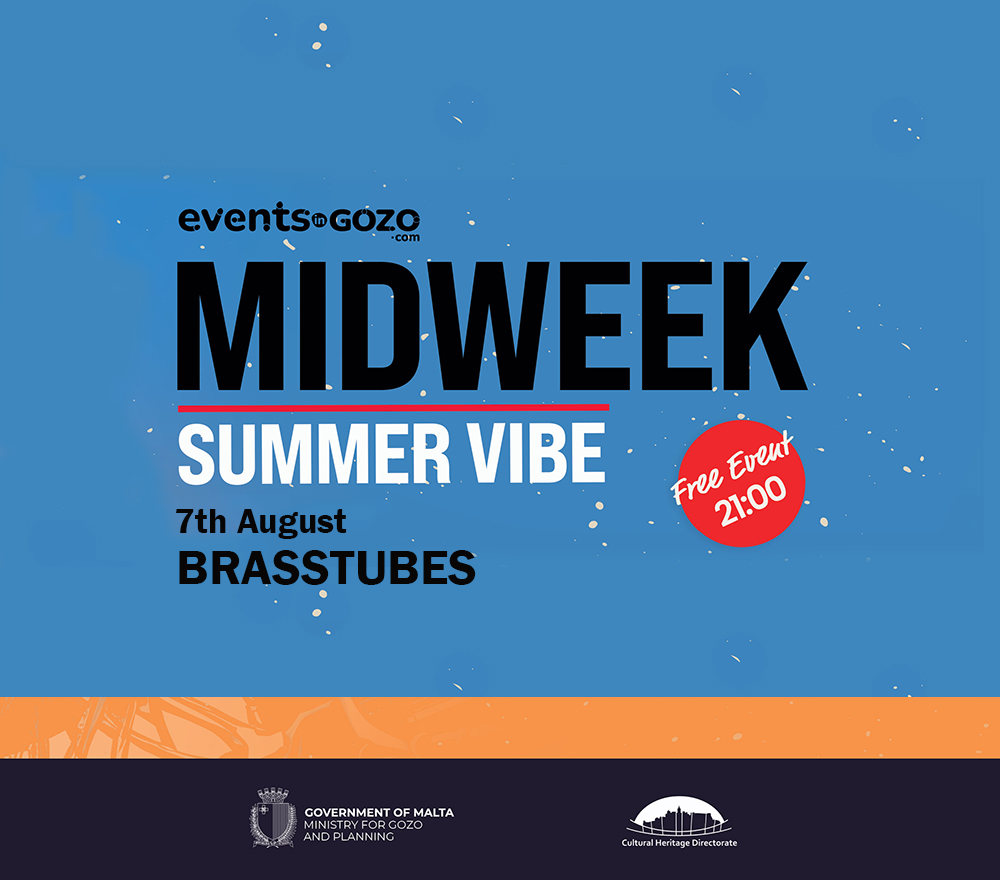 events in GOZO .com

MIDWEEK

SUMMER VIBE

7th August

BRASSTUBES

Free Event
21:00

GOVERNMENT OF MALTA
MINISTRY FOR GOZO AND PLANNING

Cultural Heritage Directorate